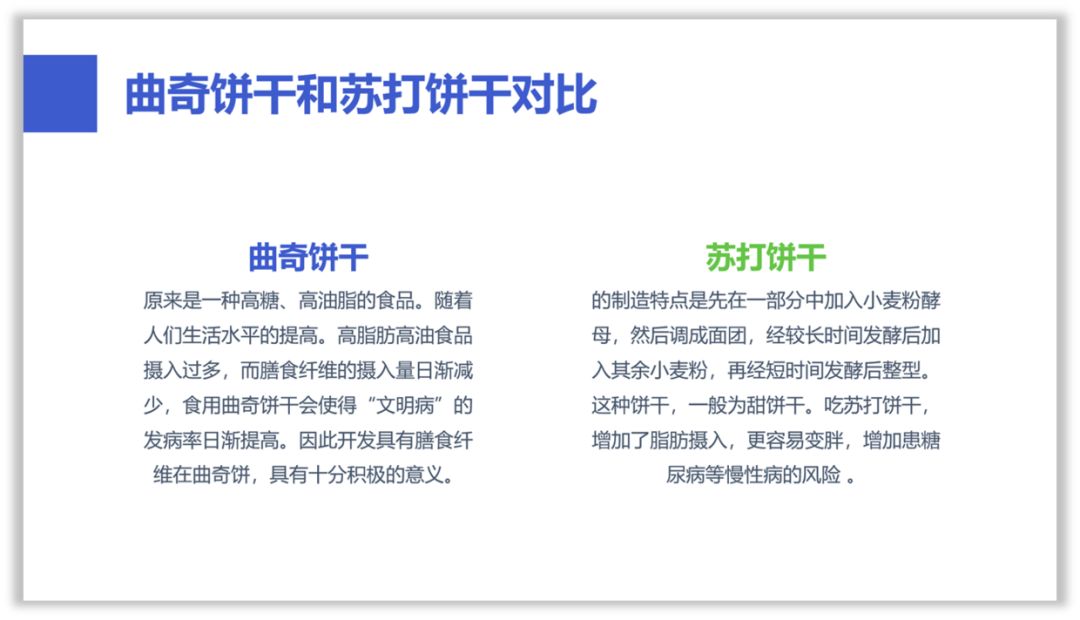 曲奇饼干和苏打饼干对比

曲奇饼干

原来是一种高糖、高油脂的食品。随着人们生活水平的提高。高脂肪高油食品摄入过多，而膳食纤维的摄入量日渐减少，食用曲奇饼干会使得“文明病”的发病率日渐提高。因此开发具有膳食纤维在曲奇饼，具有十分积极的意义。

苏打饼干

的制造特点是先在一部分中加入小麦粉酵母，然后调成面团，经较长时间发酵后加入其余小麦粉，再经短时间发酵后整型。这种饼干，一般为甜饼干。吃苏打饼干，增加了脂肪摄入，更容易变胖，增加患糖尿病等慢性病的风险 。